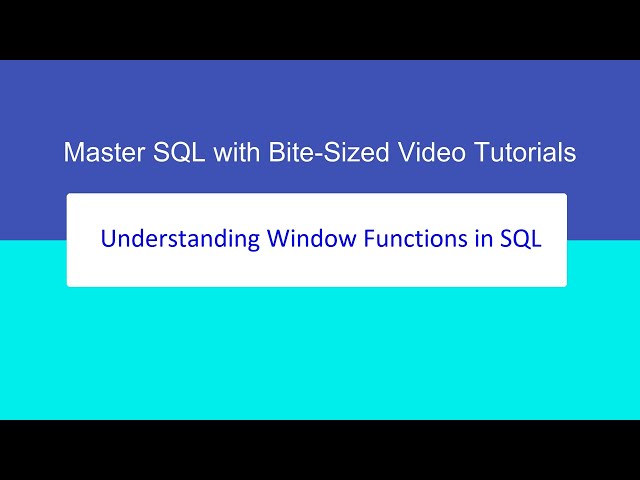 Master SQL with Bite-Sized Video Tutorials

Understanding Window Functions in SQL